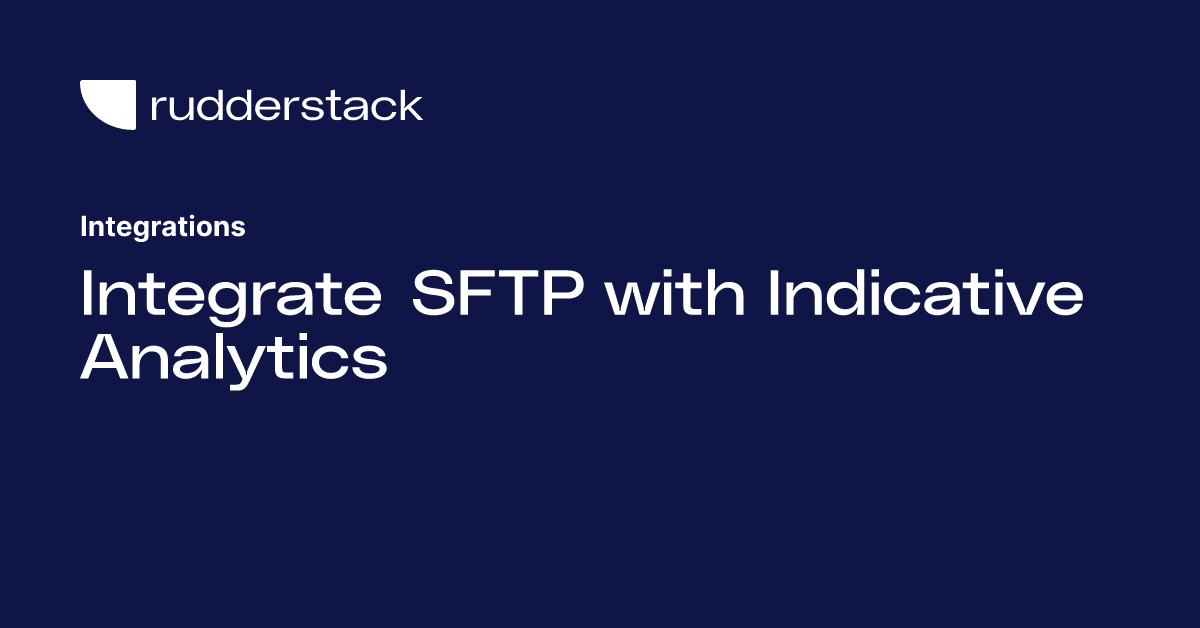 rudderstack

Integrations

Integrate SFTP with Indicative Analytics